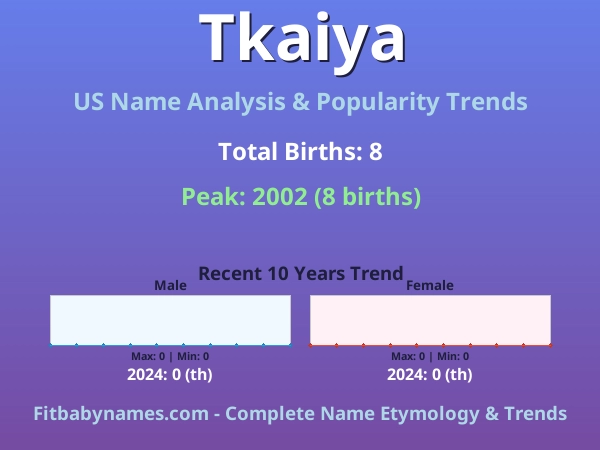 Tkaiya

US Name Analysis & Popularity Trends

Total Births: 8

Peak: 2002 (8 births)

Recent 10 Years Trend

Male

Max: 0 | Min: 0

2024: 0 (th)

Female

Max: 0 | Min: 0

2024: 0 (th)

Fitbabynames.com - Complete Name Etymology & Trends